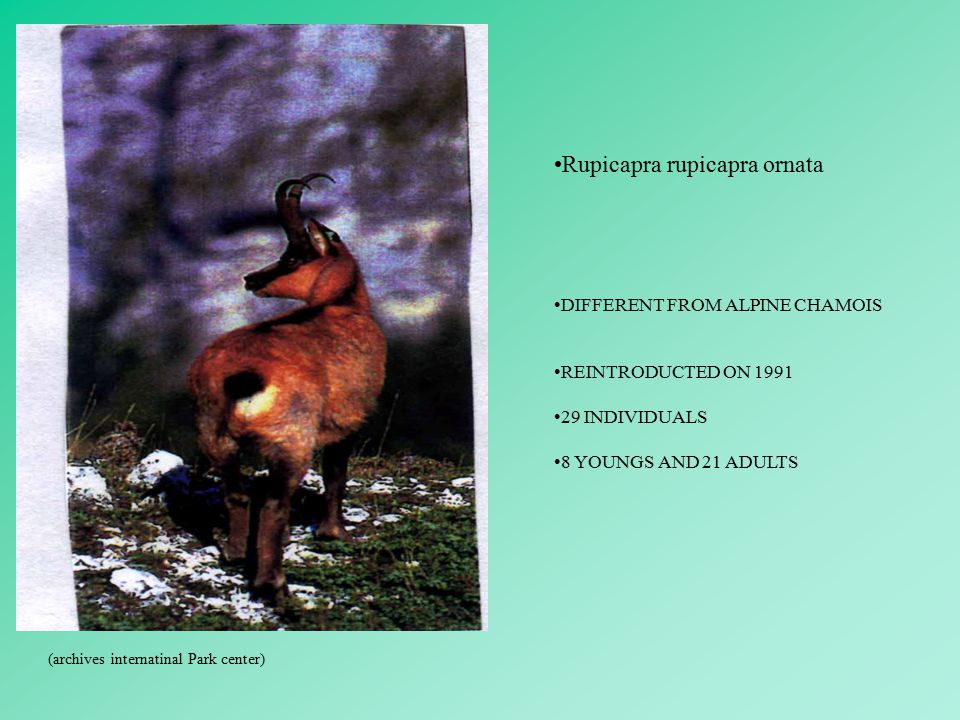 •Rupicapra rupicapra ornata

•DIFFERENT FROM ALPINE CHAMOIS

•REINTRODUCTED ON 1991

•29 INDIVIDUALS

•8 YOUNGS AND 21 ADULTS

(archives internatinal Park center)